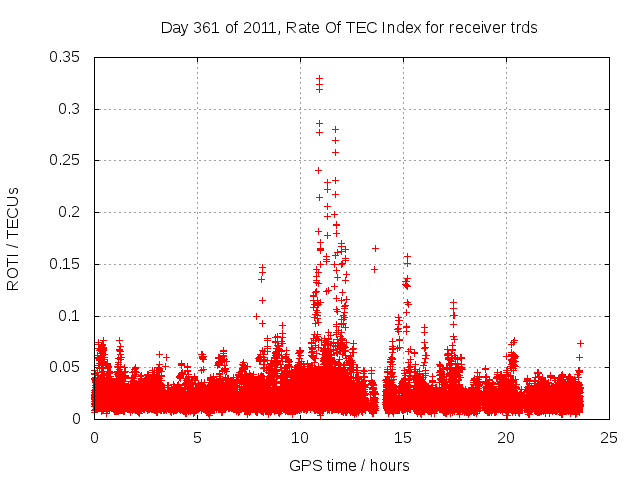 Day 361 of 2011, Rate Of TEC Index for receiver trds

ROTI / TECUs

0.35
0.3
0.25
0.2
0.15
0.1
0.05
0

0
5
10
15
20
25

GPS time / hours